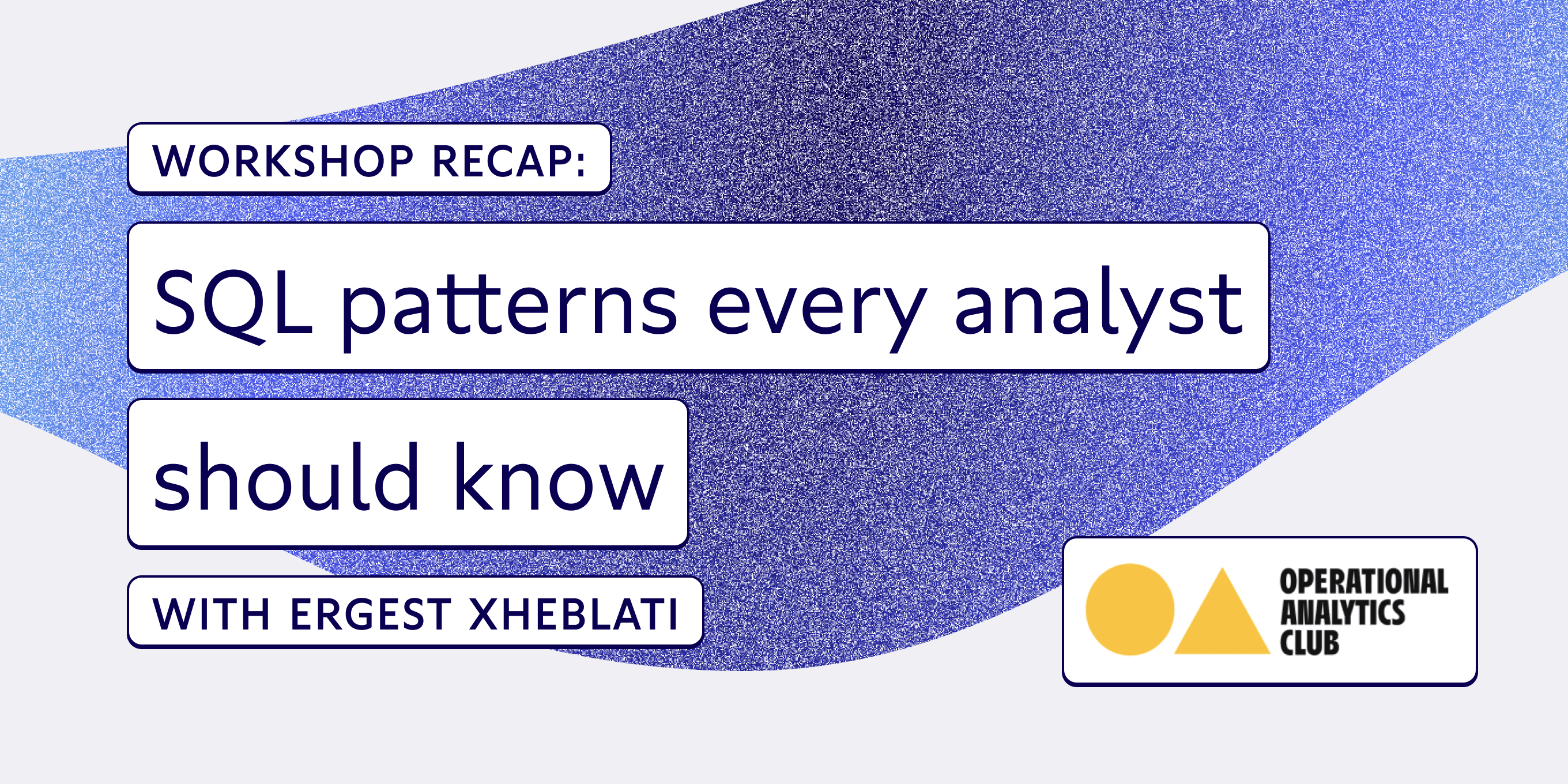 WORKSHOP RECAP:

SQL patterns every analyst should know

WITH ERGEST XHEBLATI

OPERATIONAL ANALYTICS CLUB